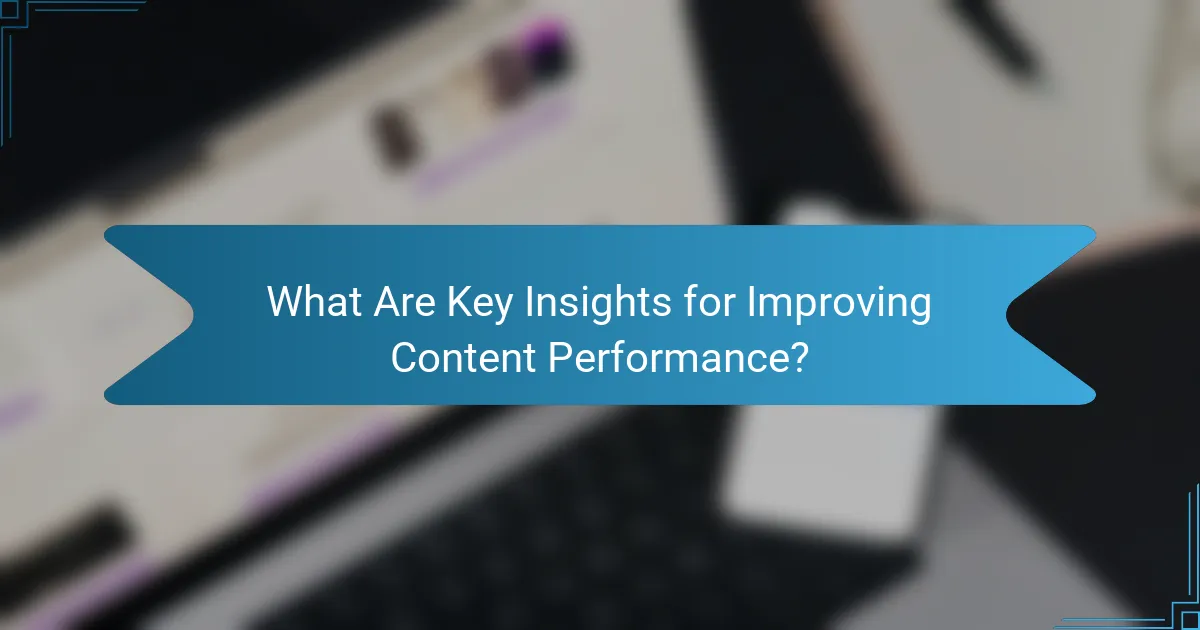 What Are Key Insights for Improving Content Performance?